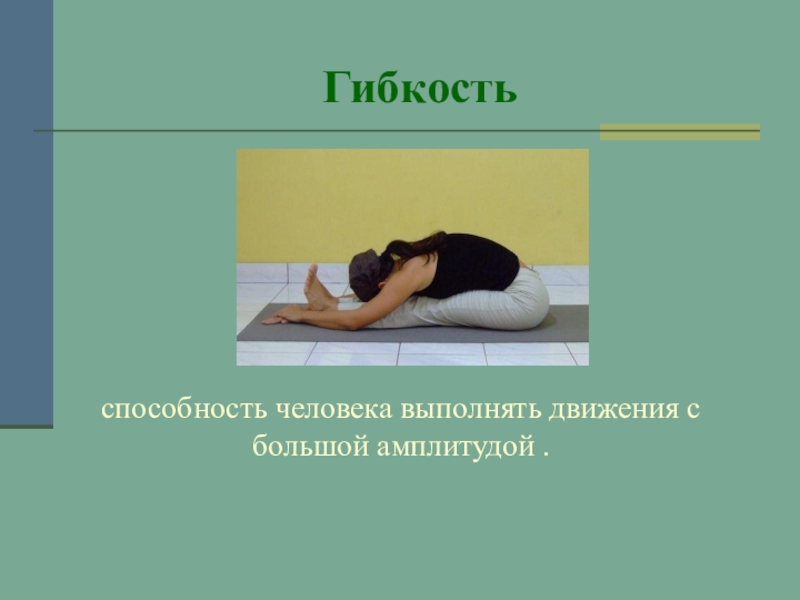 Гибкость

способность человека выполнять движения с большой амплитудой .